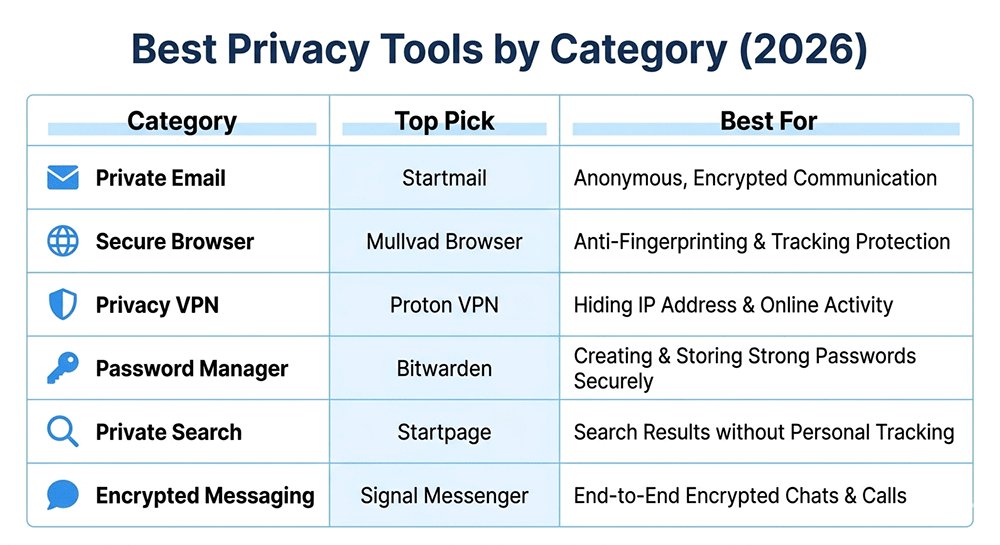 Best Privacy Tools by Category (2026)

| Category | Top Pick | Best For |
|---|---|---|
| Private Email | Startmail | Anonymous, Encrypted Communication |
| Secure Browser | Mullvad Browser | Anti-Fingerprinting & Tracking Protection |
| Privacy VPN | Proton VPN | Hiding IP Address & Online Activity |
| Password Manager | Bitwarden | Creating & Storing Strong Passwords Securely |
| Private Search | Startpage | Search Results without Personal Tracking |
| Encrypted Messaging | Signal Messenger | End-to-End Encrypted Chats & Calls |